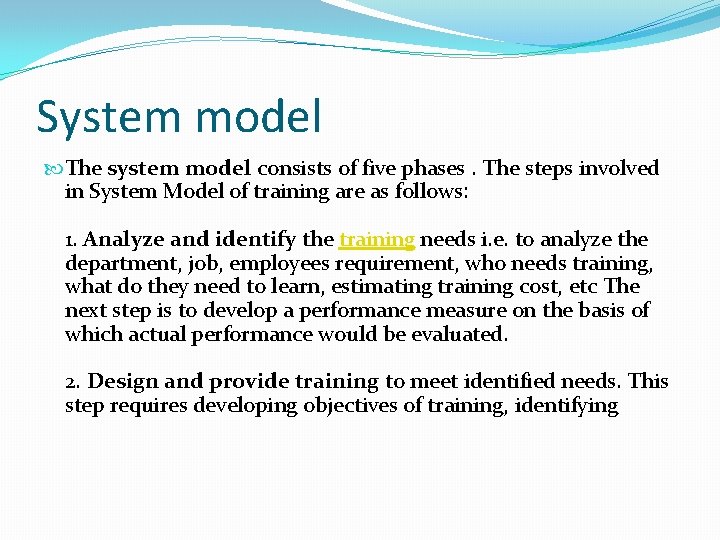 System model

The system model consists of five phases . The steps involved in System Model of training are as follows:

1. Analyze and identify the training needs i.e. to analyze the department, job, employees requirement, who needs training, what do they need to learn, estimating training cost, etc The next step is to develop a performance measure on the basis of which actual performance would be evaluated.

2. Design and provide training to meet identified needs. This step requires developing objectives of training, identifying